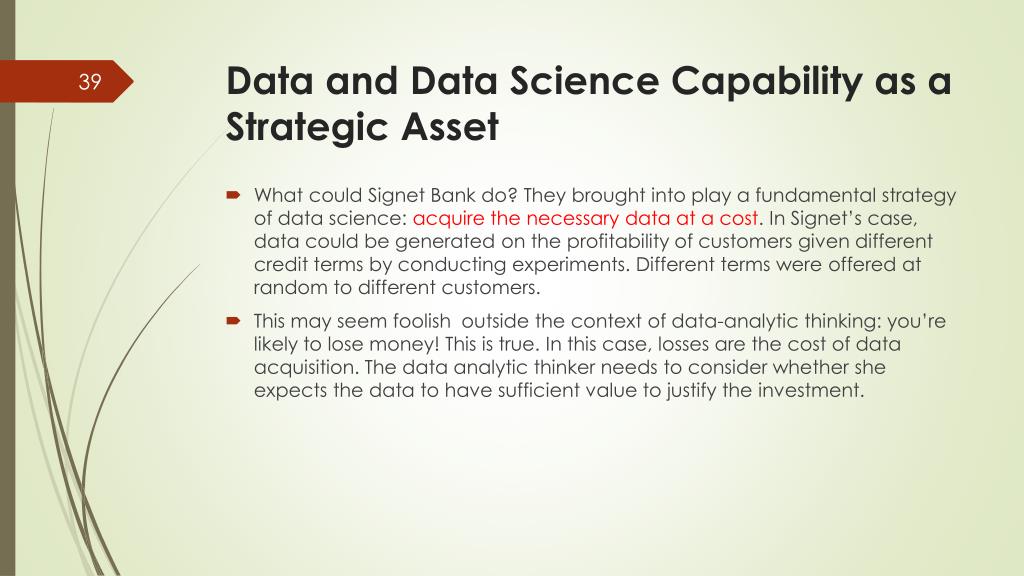 39

Data and Data Science Capability as a Strategic Asset

What could Signet Bank do? They brought into play a fundamental strategy of data science: acquire the necessary data at a cost. In Signet's case, data could be generated on the profitability of customers given different credit terms by conducting experiments. Different terms were offered at random to different customers.

This may seem foolish outside the context of data-analytic thinking: you're likely to lose money! This is true. In this case, losses are the cost of data acquisition. The data analytic thinker needs to consider whether she expects the data to have sufficient value to justify the investment.